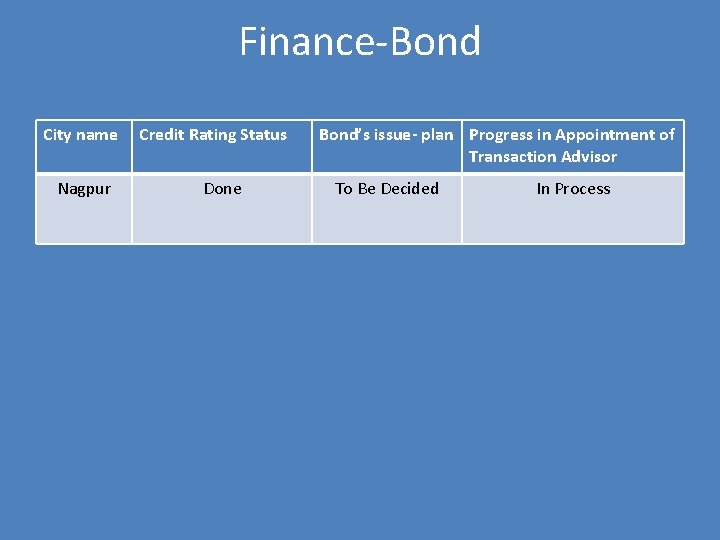 Finance-Bond

| City name | Credit Rating Status | Bond's issue- plan | Progress in Appointment of Transaction Advisor |
|---|---|---|---|
| Nagpur | Done | To Be Decided | In Process |